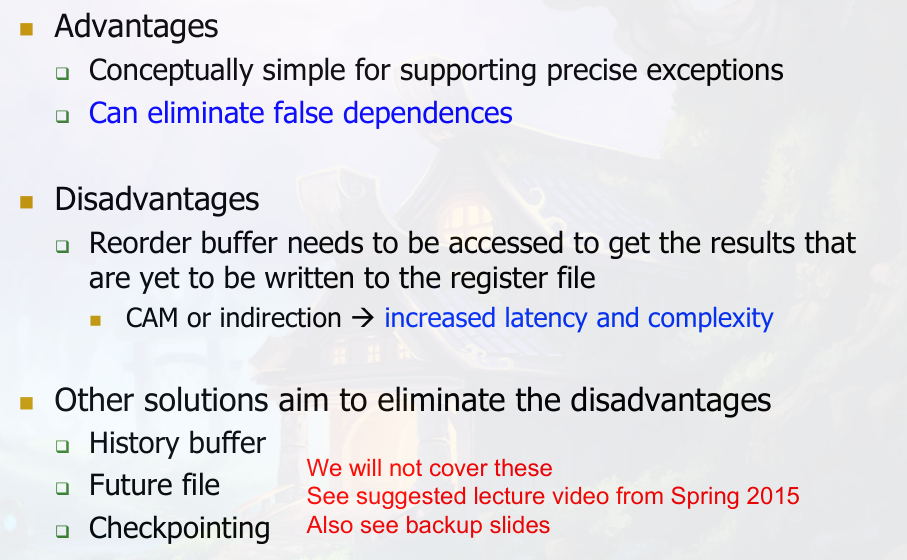 Advantages
Conceptually simple for supporting precise exceptions
Can eliminate false dependences

Disadvantages
Reorder buffer needs to be accessed to get the results that are yet to be written to the register file
CAM or indirection → increased latency and complexity

Other solutions aim to eliminate the disadvantages
History buffer
Future file
Checkpointing

We will not cover these
See suggested lecture video from Spring 2015
Also see backup slides